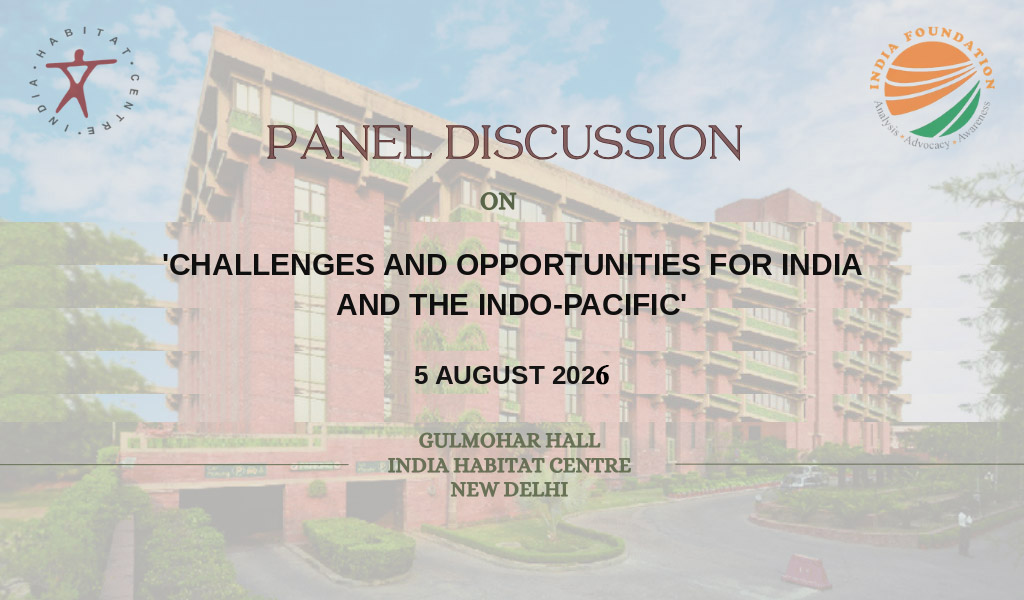 INDIA HABITAT CENTRE

INDIA FOUNDATION
Analysis • Advocacy • Awareness

PANEL DISCUSSION

ON

'CHALLENGES AND OPPORTUNITIES FOR INDIA AND THE INDO-PACIFIC'

5 AUGUST 2026

GULMOHAR HALL
INDIA HABITAT CENTRE
NEW DELHI